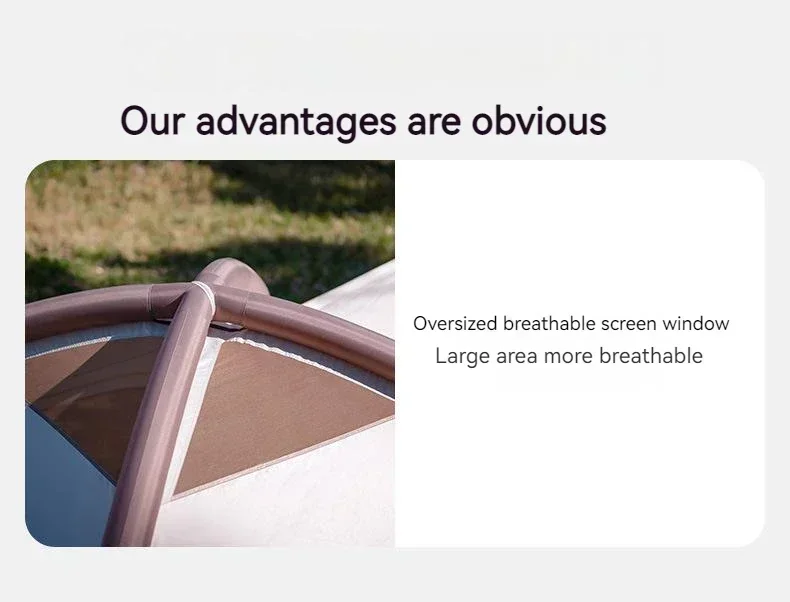 Our advantages are obvious

Oversized breathable screen window
Large area more breathable